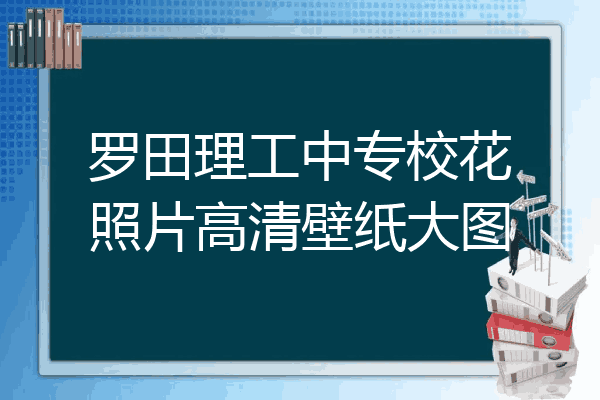 罗田理工中专校花照片高清壁纸大图